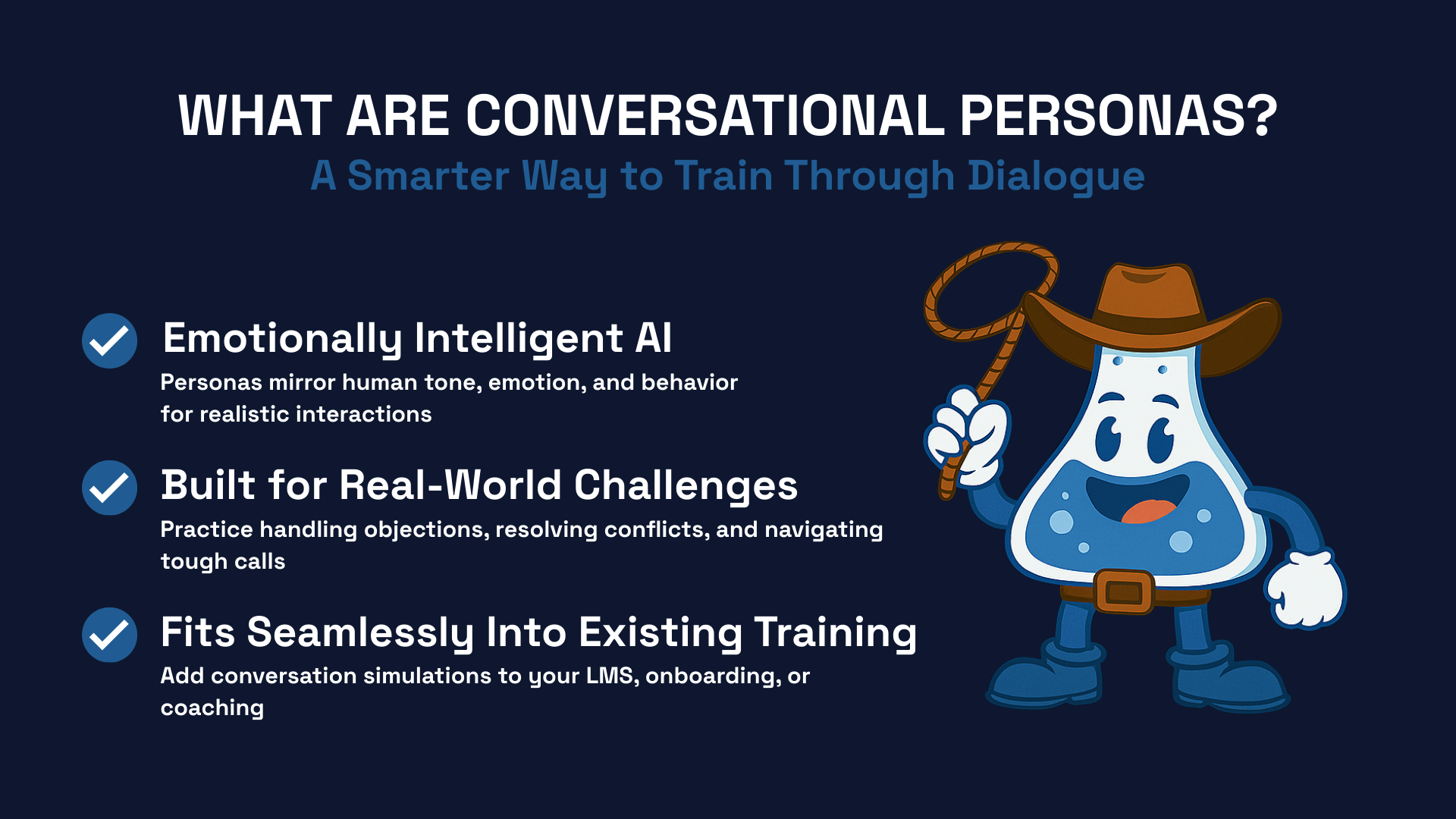 WHAT ARE CONVERSATIONAL PERSONAS?
A Smarter Way to Train Through Dialogue

Emotionally Intelligent AI
Personas mirror human tone, emotion, and behavior for realistic interactions

Built for Real-World Challenges
Practice handling objections, resolving conflicts, and navigating tough calls

Fits Seamlessly Into Existing Training
Add conversation simulations to your LMS, onboarding, or coaching